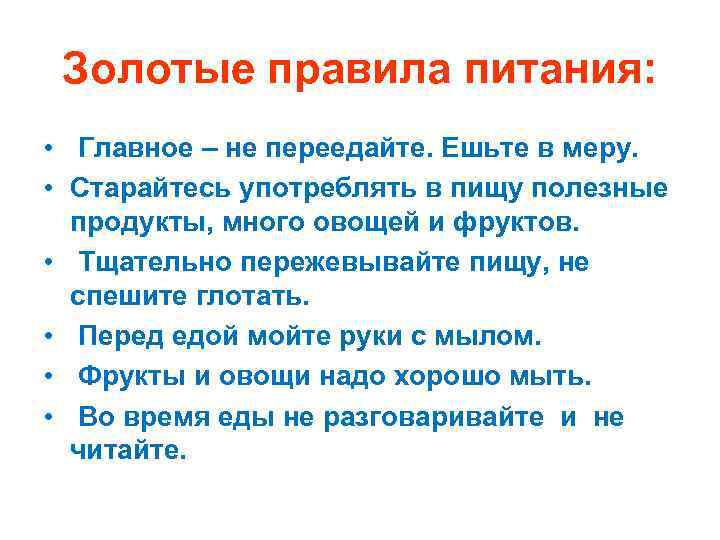 Золотые правила питания:

• Главное – не переедайте. Ешьте в меру.
• Старайтесь употреблять в пищу полезные продукты, много овощей и фруктов.
• Тщательно пережевывайте пищу, не спешите глотать.
• Перед едой мойте руки с мылом.
• Фрукты и овощи надо хорошо мыть.
• Во время еды не разговаривайте и не читайте.